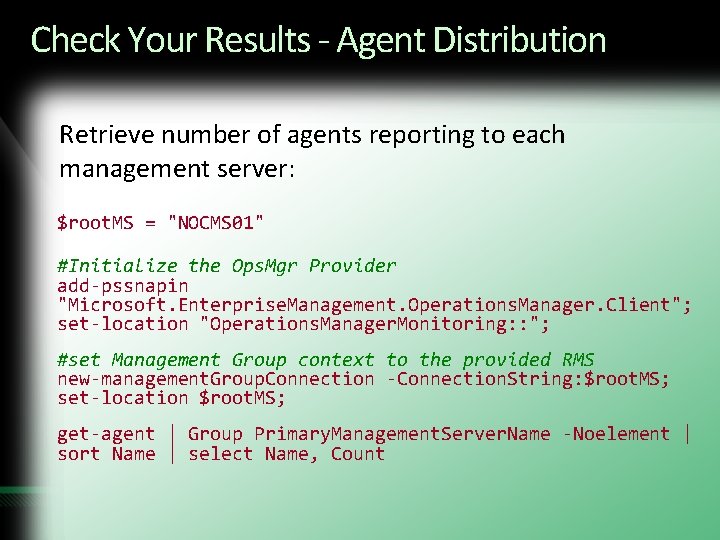 Check Your Results - Agent Distribution

Retrieve number of agents reporting to each management server:

$rootMS = "NOCMS01"

#Initialize the OpsMgr Provider
add-pssnapin
"Microsoft.EnterpriseManagement.OperationsManager.Client";
set-location "OperationsManagerMonitoring::";

#set Management Group context to the provided RMS
new-managementGroupConnection -ConnectionString:$rootMS;
set-location $rootMS;

get-agent | Group PrimaryManagementServerName -Noelement |
sort Name | select Name, Count